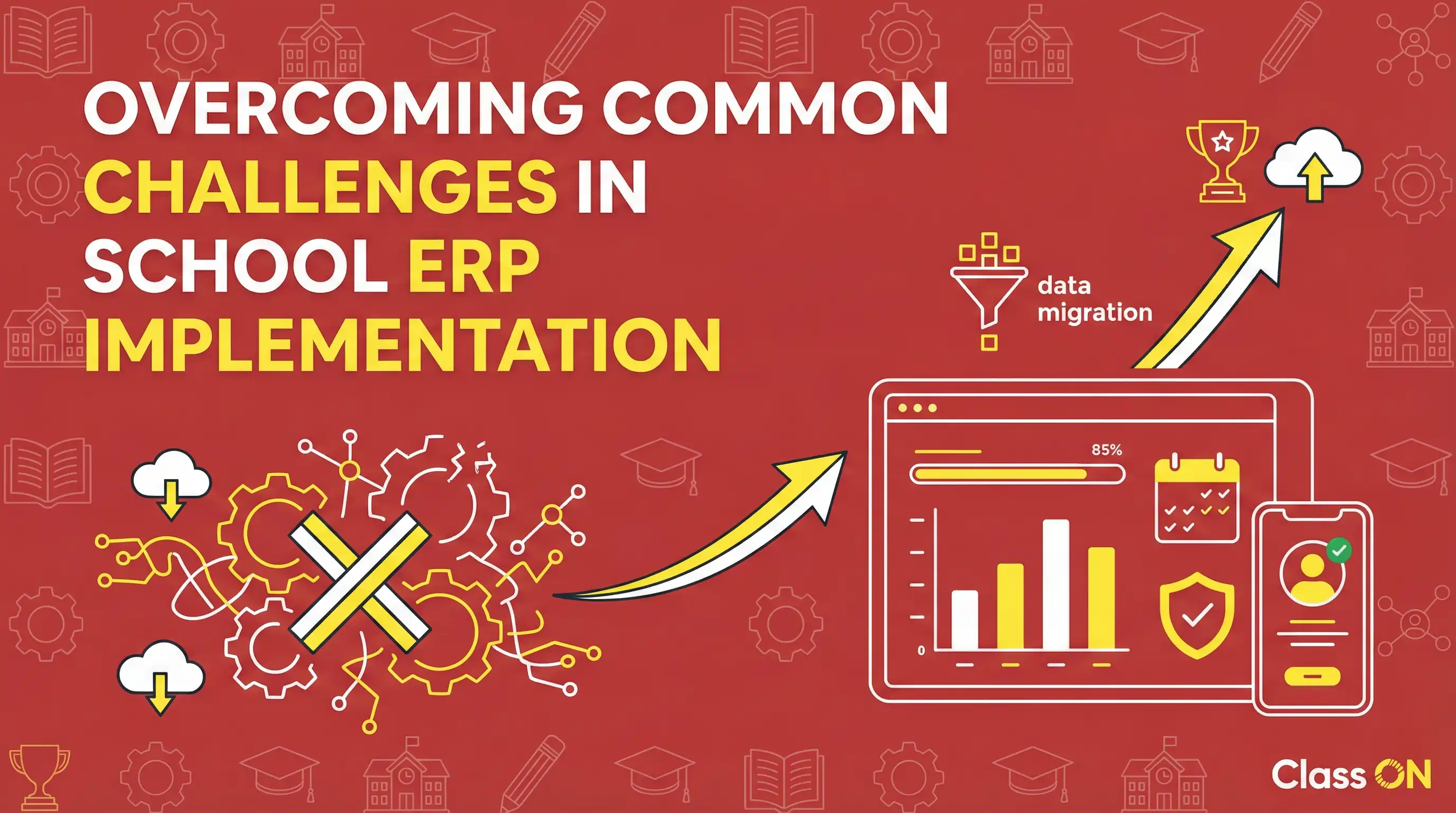 OVERCOMING COMMON CHALLENGES IN SCHOOL ERP IMPLEMENTATION

data migration

85%

0

Class ON